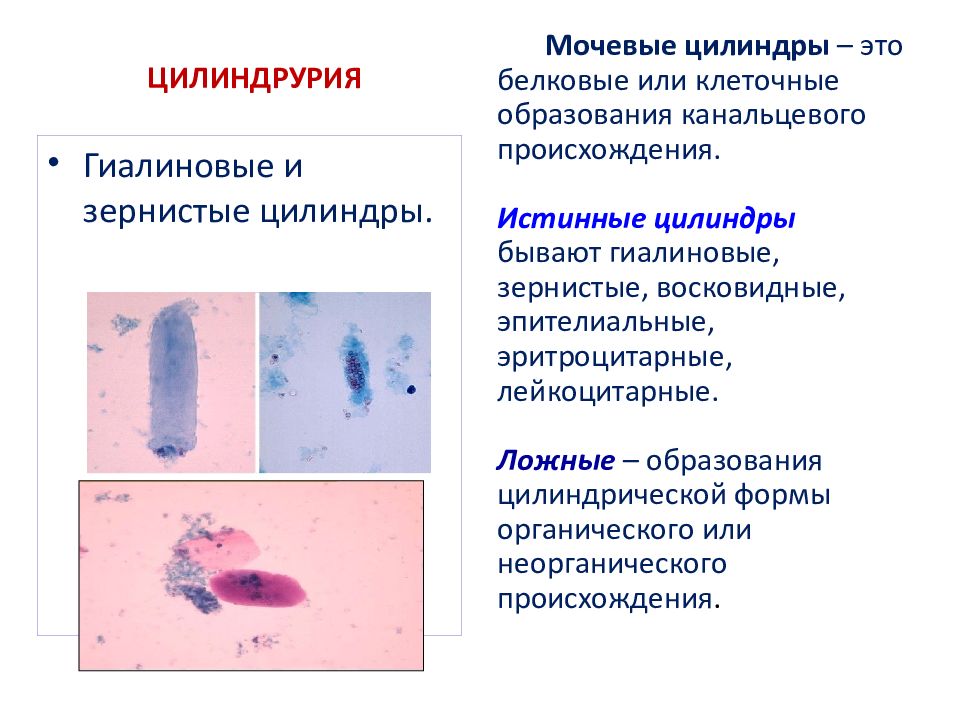 ЦИЛИНДРУРИЯ

• Гиалиновые и зернистые цилиндры.

Мочевые цилиндры – это белковые или клеточные образования канальцевого происхождения.

Истинные цилиндры бывают гиалиновые, зернистые, восковидные, эпителиальные, эритроцитарные, лейкоцитарные.

Ложные – образования цилиндрической формы органического или неорганического происхождения.